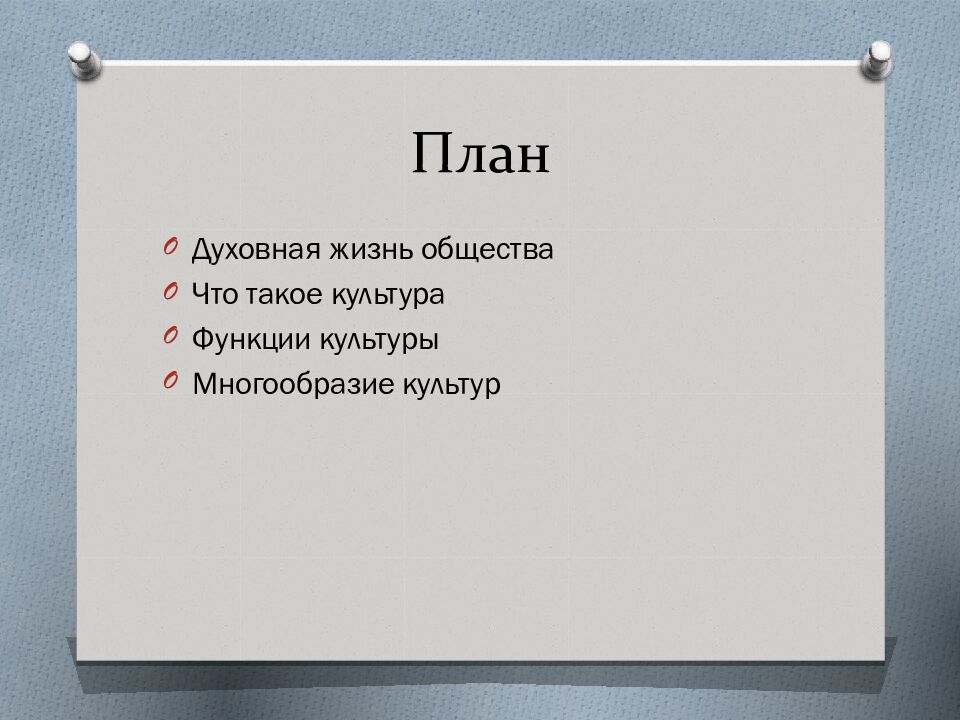 План

Духовная жизнь общества
Что такое культура
Функции культуры
Многообразие культур